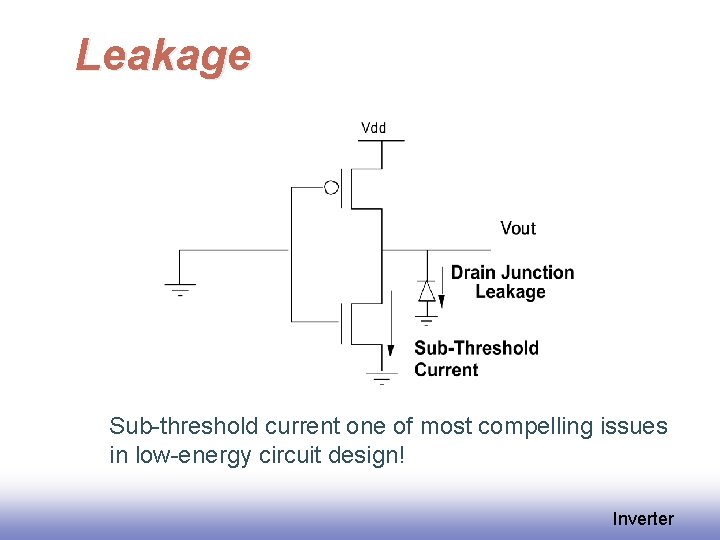 Leakage

Vdd

Vout

Drain Junction Leakage

Sub-Threshold Current

Sub-threshold current one of most compelling issues in low-energy circuit design!

Inverter